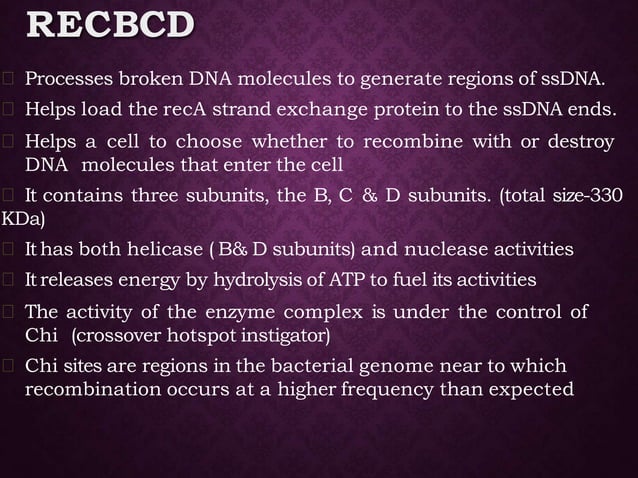 RECBCD

Processes broken DNA molecules to generate regions of ssDNA.

Helps load the recA strand exchange protein to the ssDNA ends.

Helps a cell to choose whether to recombine with or destroy DNA molecules that enter the cell

It contains three subunits, the B, C & D subunits. (total size-330 KDa)

It has both helicase ( B& D subunits) and nuclease activities

It releases energy by hydrolysis of ATP to fuel its activities

The activity of the enzyme complex is under the control of Chi (crossover hotspot instigator)

Chi sites are regions in the bacterial genome near to which recombination occurs at a higher frequency than expected